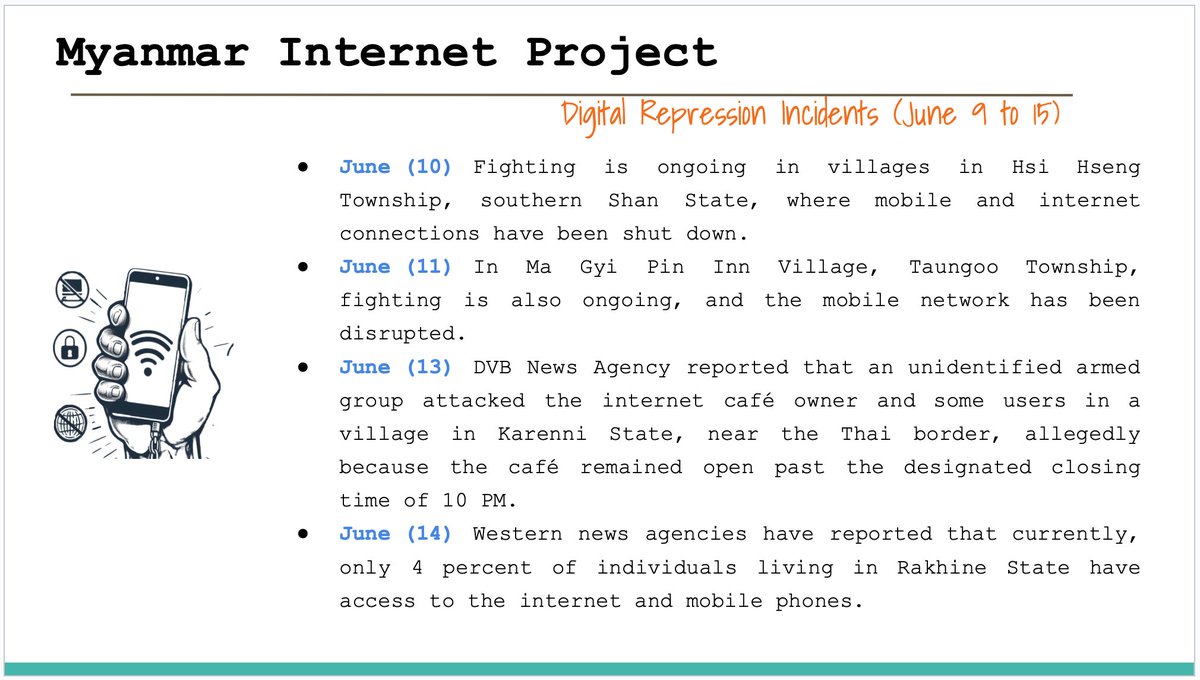 Myanmar Internet Project

Digital Repression Incidents (June 9 to 15)

● June (10) Fighting is ongoing in villages in Hsi Hseng Township, southern Shan State, where mobile and internet connections have been shut down.
● June (11) In Ma Gyi Pin Inn Village, Taungoo Township, fighting is also ongoing, and the mobile network has been disrupted.
● June (13) DVB News Agency reported that an unidentified armed group attacked the internet café owner and some users in a village in Karenni State, near the Thai border, allegedly because the café remained open past the designated closing time of 10 PM.
● June (14) Western news agencies have reported that currently, only 4 percent of individuals living in Rakhine State have access to the internet and mobile phones.